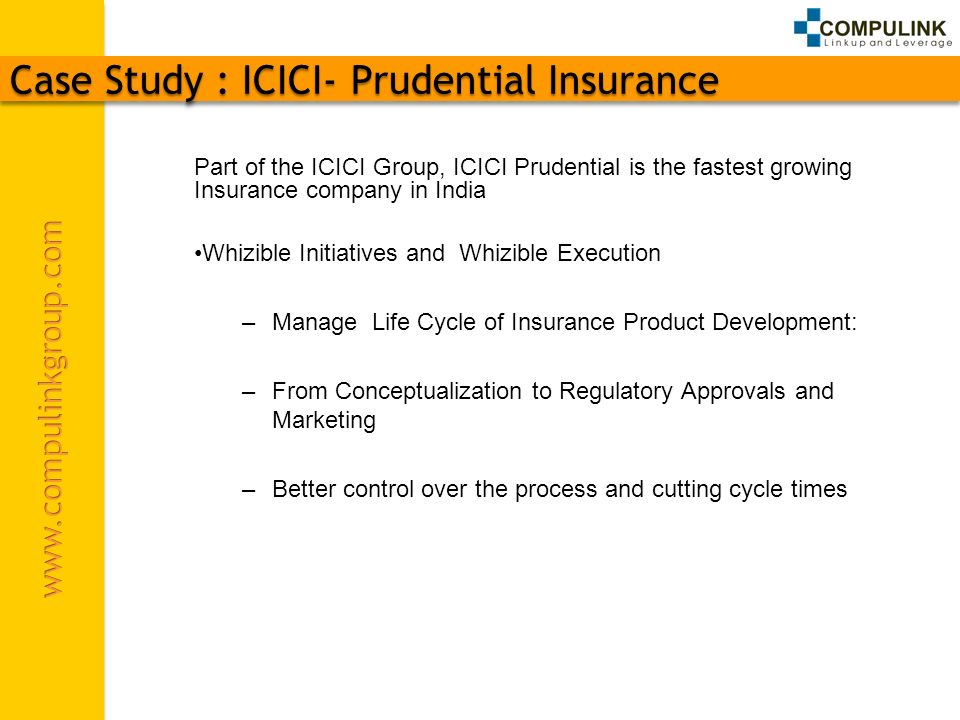 COMPULINK
Linkup and Leverage

Case Study : ICICI- Prudential Insurance

www.compulinkgroup.com

Part of the ICICI Group, ICICI Prudential is the fastest growing Insurance company in India

•Whizible Initiatives and Whizible Execution

– Manage Life Cycle of Insurance Product Development:

– From Conceptualization to Regulatory Approvals and Marketing

– Better control over the process and cutting cycle times